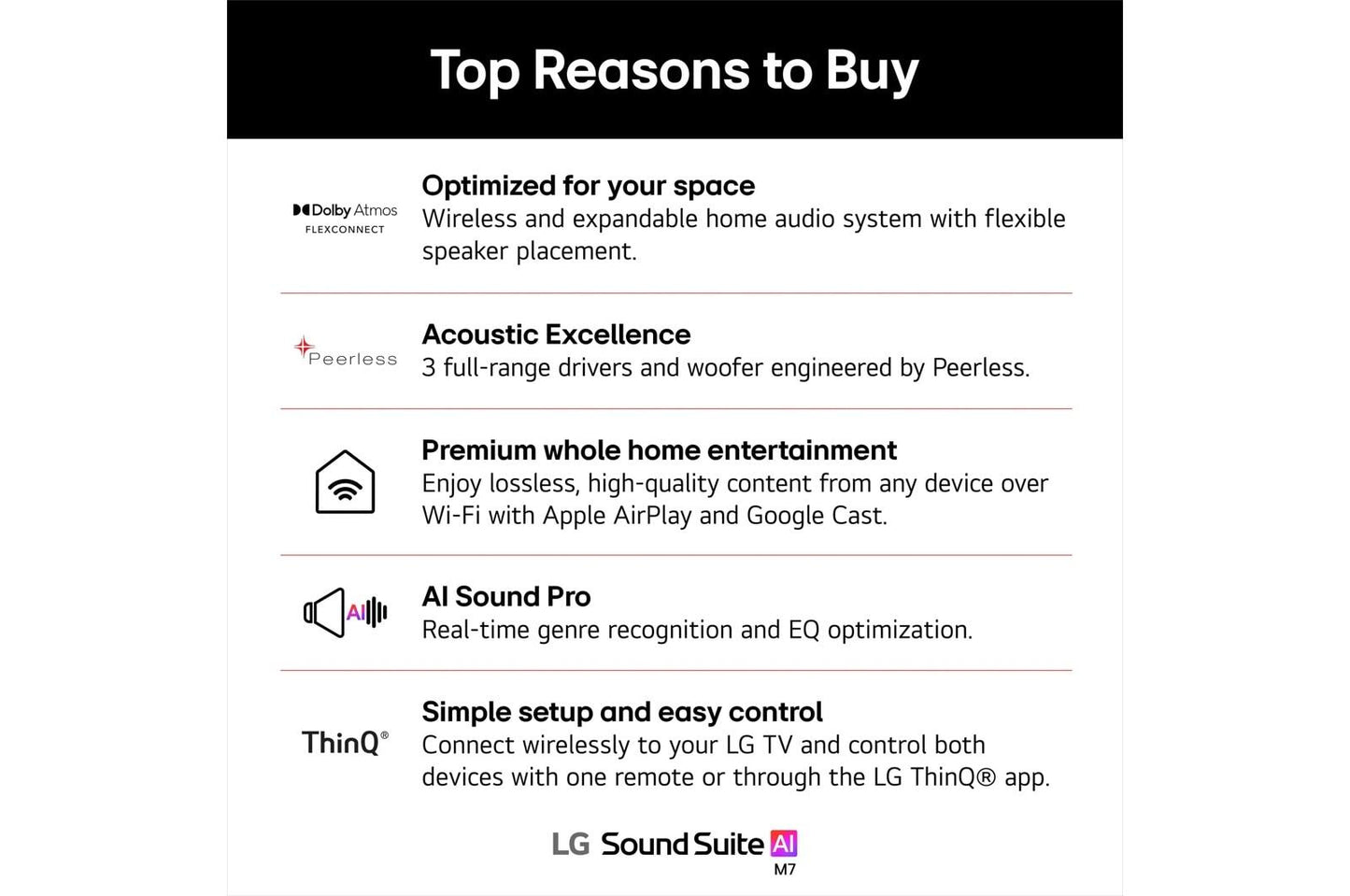 Top Reasons to Buy

Dolby Atmos FLEXCONNECT

Optimized for your space
Wireless and expandable home audio system with flexible speaker placement.

Peerless

Acoustic Excellence
3 full-range drivers and woofer engineered by Peerless.

Premium whole home entertainment
Enjoy lossless, high-quality content from any device over Wi-Fi with Apple AirPlay and Google Cast.

AI

AI Sound Pro
Real-time genre recognition and EQ optimization.

ThinQ®

Simple setup and easy control
Connect wirelessly to your LG TV and control both devices with one remote or through the LG ThinQ® app.

LG Sound Suite AI
M7